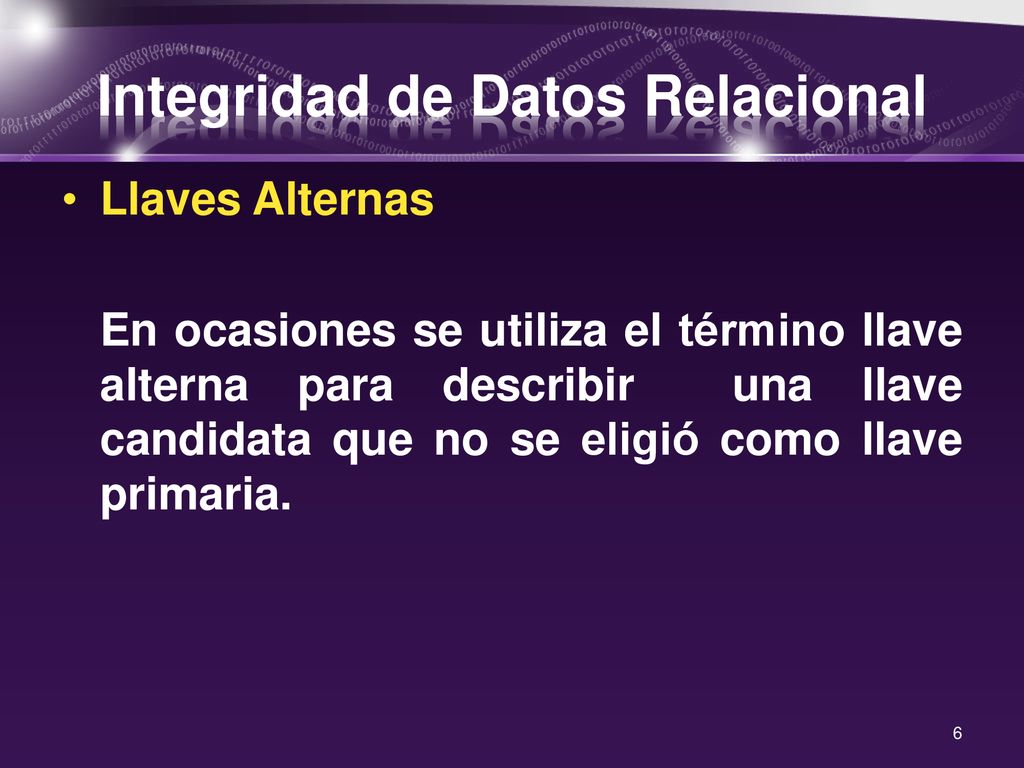 Integridad de Datos Relacional

• Llaves Alternas

En ocasiones se utiliza el término llave alterna para describir una llave candidata que no se eligió como llave primaria.

6